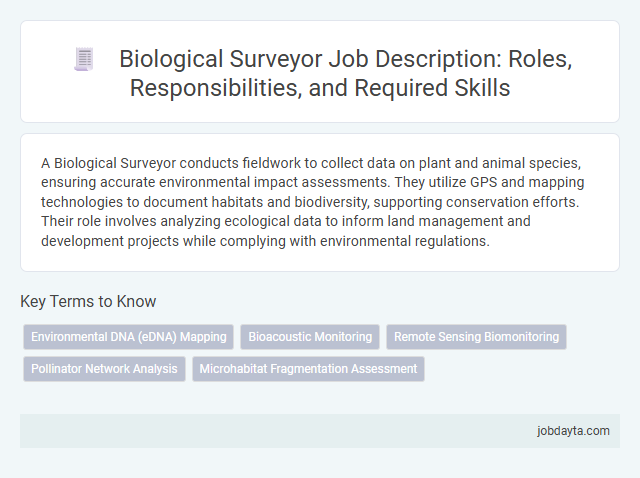 Biological Surveyor Job Description: Roles, Responsibilities, and Required Skills

A Biological Surveyor conducts fieldwork to collect data on plant and animal species, ensuring accurate environmental impact assessments. They utilize GPS and mapping technologies to document habitats and biodiversity, supporting conservation efforts. Their role involves analyzing ecological data to inform land management and development projects while complying with environmental regulations.

Key Terms to Know

Environmental DNA (eDNA) Mapping
Bioacoustic Monitoring
Remote Sensing Biomonitoring
Pollinator Network Analysis
Microhabitat Fragmentation Assessment

jobdayta.com